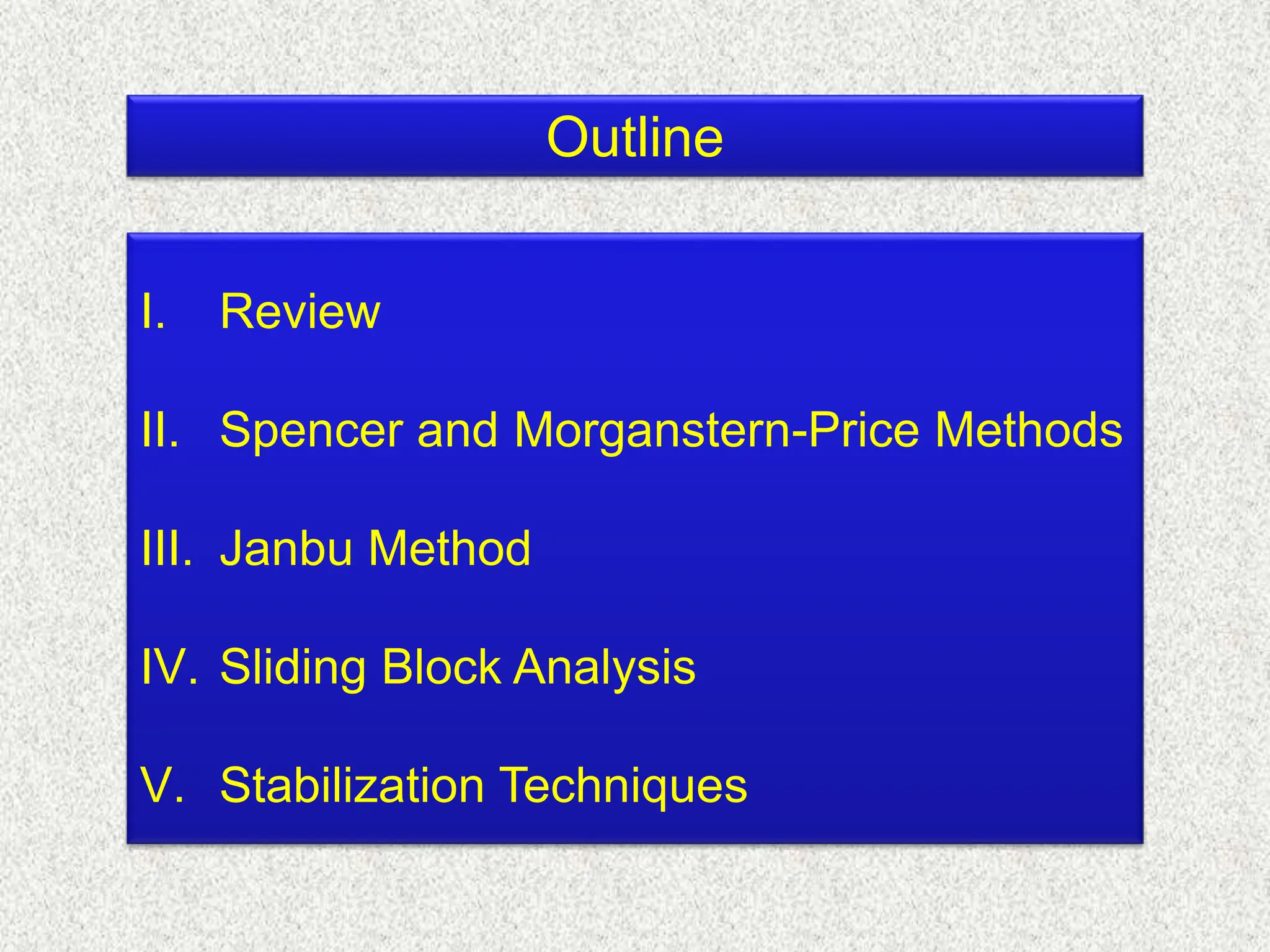 Outline

I. Review

II. Spencer and Morganstern-Price Methods

III. Janbu Method

IV. Sliding Block Analysis

V. Stabilization Techniques